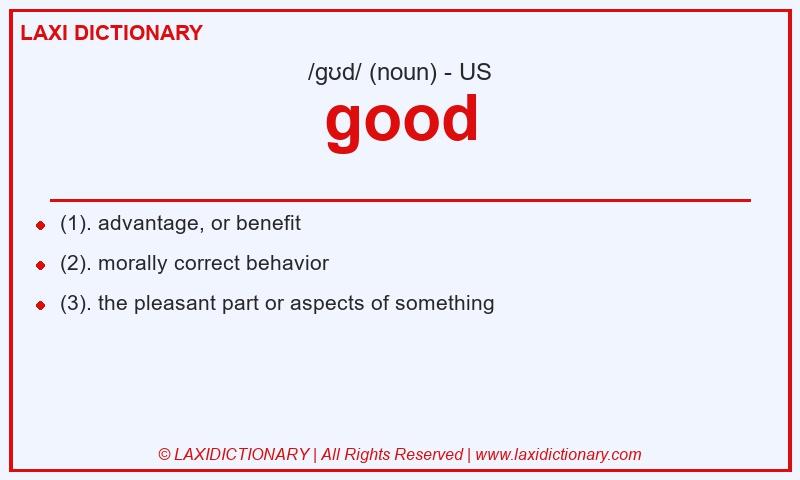 LAXI DICTIONARY

/gʊd/ (noun) - US

good

- (1). advantage, or benefit
- (2). morally correct behavior
- (3). the pleasant part or aspects of something

© LAXIDICTIONARY | All Rights Reserved | www.laxidictionary.com